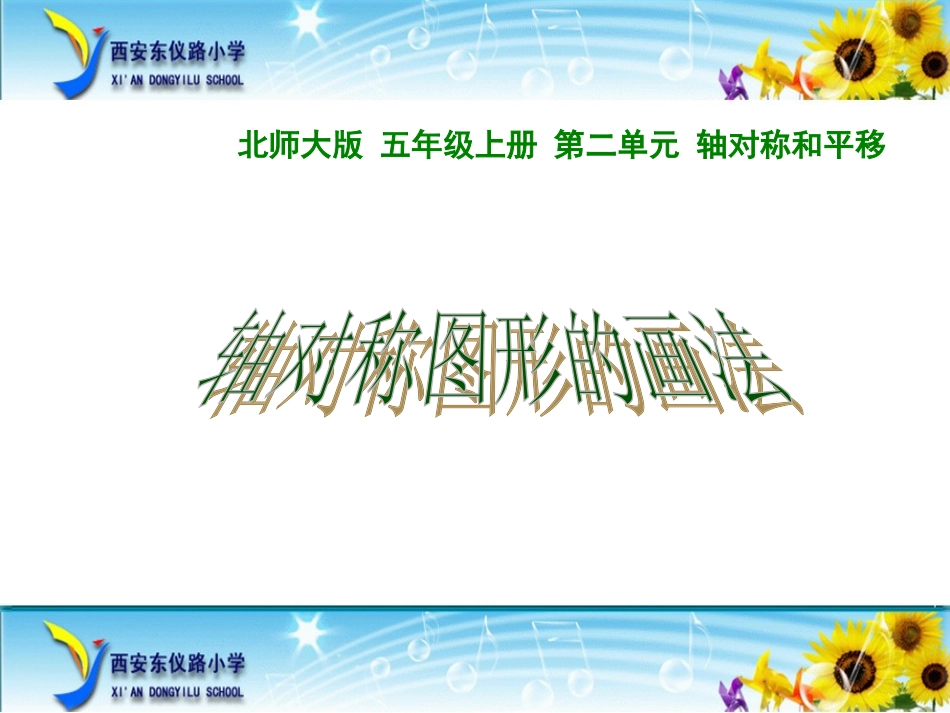 西安东仪路小学
XI'AN DONGYILU SCHOOL

北师大版 五年级上册 第二单元 轴对称和平移

轴对称图形的画法

西安东仪路小学
XI'AN DONGYILU SCHOOL